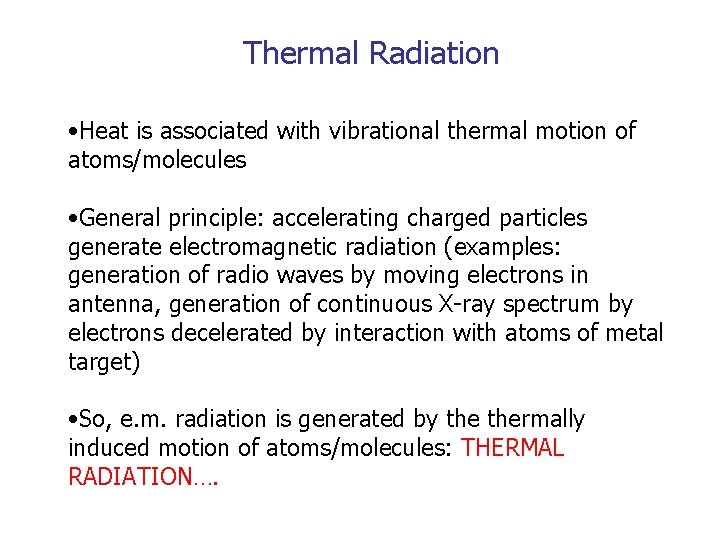 Thermal Radiation

•Heat is associated with vibrational thermal motion of atoms/molecules

•General principle: accelerating charged particles generate electromagnetic radiation (examples: generation of radio waves by moving electrons in antenna, generation of continuous X-ray spectrum by electrons decelerated by interaction with atoms of metal target)

•So, e.m. radiation is generated by the thermally induced motion of atoms/molecules: THERMAL RADIATION….